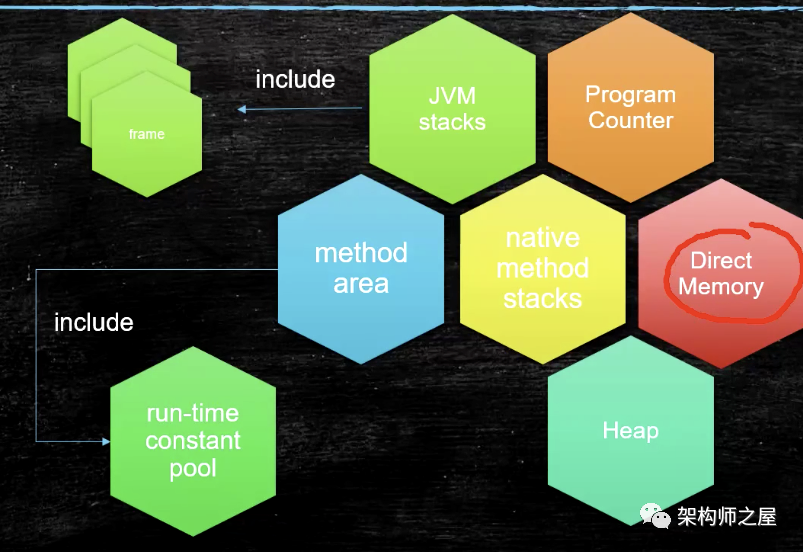 frame

include

JVM stacks

Program Counter

method area

native method stacks

Direct Memory

include

run-time constant pool

Heap

架构师之屋